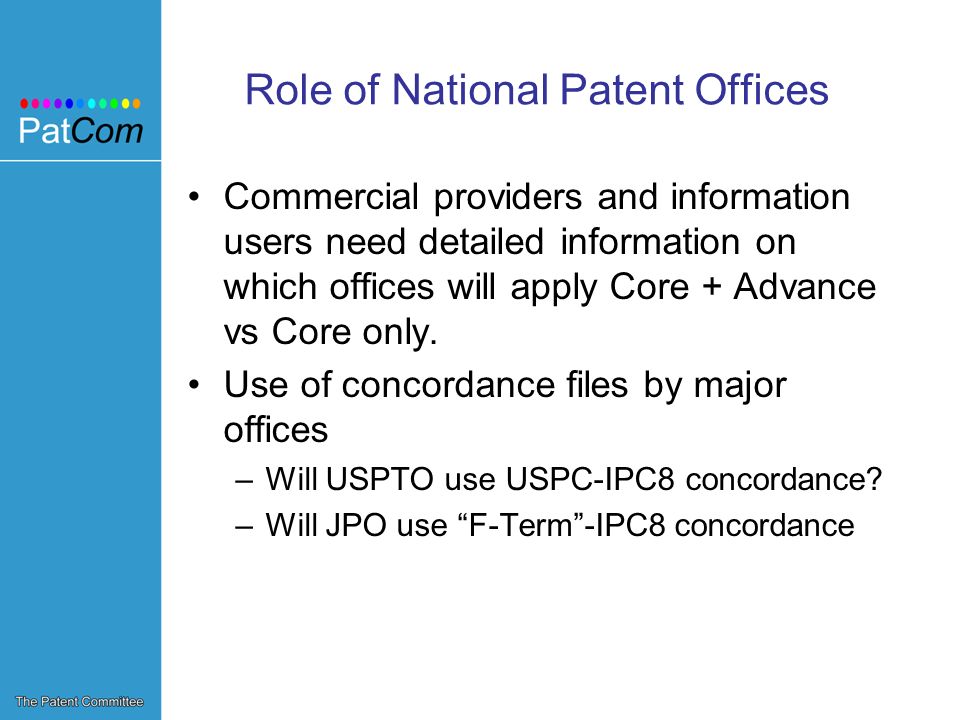 PatCom

Role of National Patent Offices

• Commercial providers and information users need detailed information on which offices will apply Core + Advance vs Core only.
• Use of concordance files by major offices
– Will USPTO use USPC-IPC8 concordance?
– Will JPO use “F-Term”-IPC8 concordance

The Patent Committee